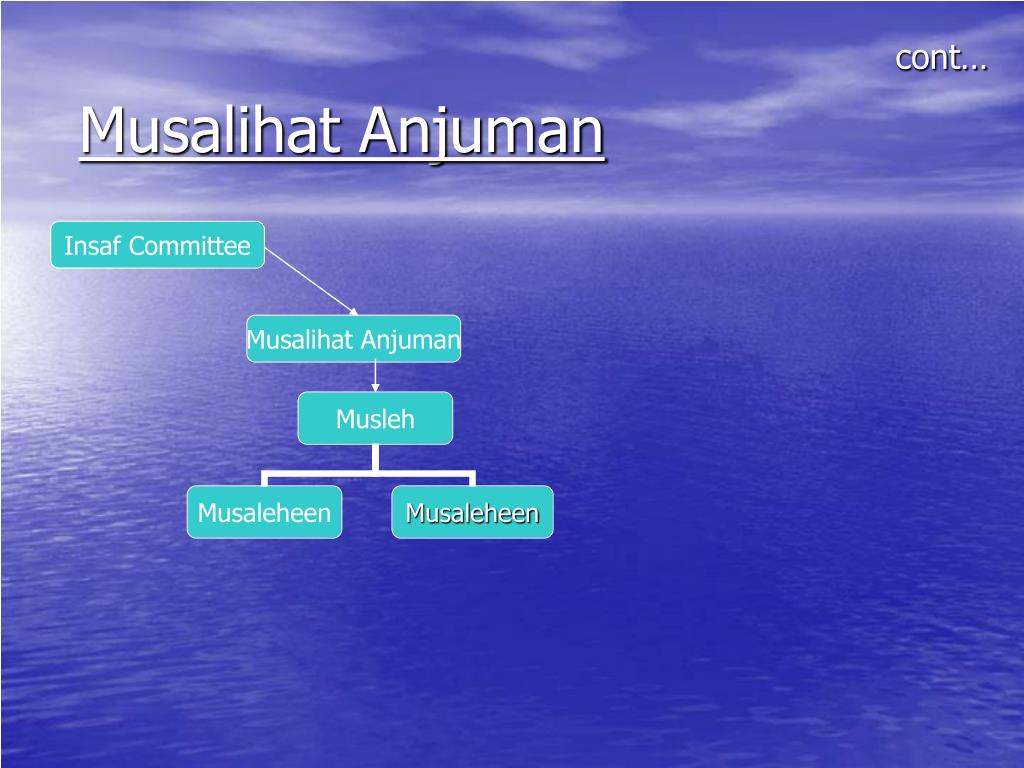 cont…

Musalihat Anjuman

Insaf Committee

Musalihat Anjuman

Musleh

Musaleheen

Musaleheen